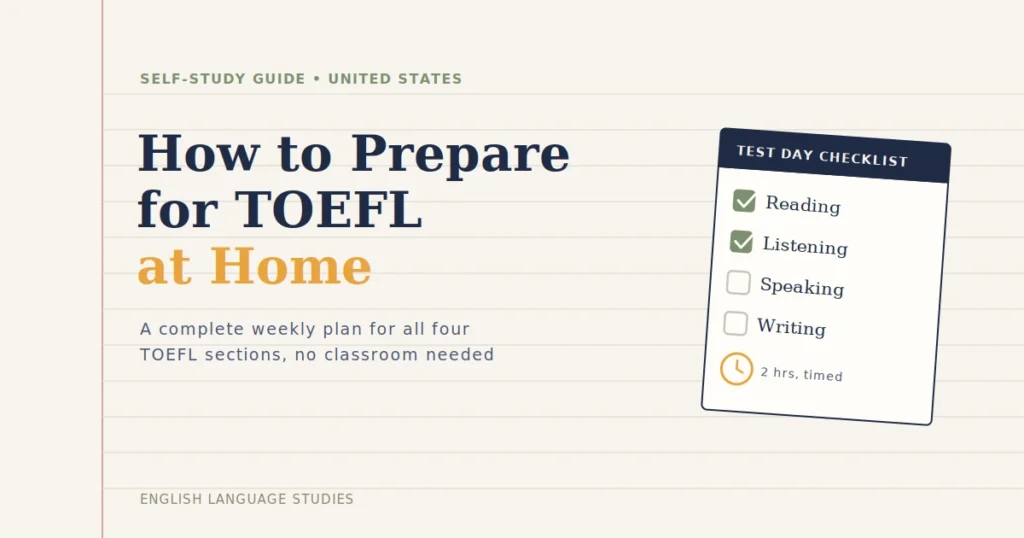 SELF-STUDY GUIDE • UNITED STATES

How to Prepare for TOEFL at Home

A complete weekly plan for all four TOEFL sections, no classroom needed

TEST DAY CHECKLIST

Reading

Listening

Speaking

Writing

2 hrs, timed

ENGLISH LANGUAGE STUDIES